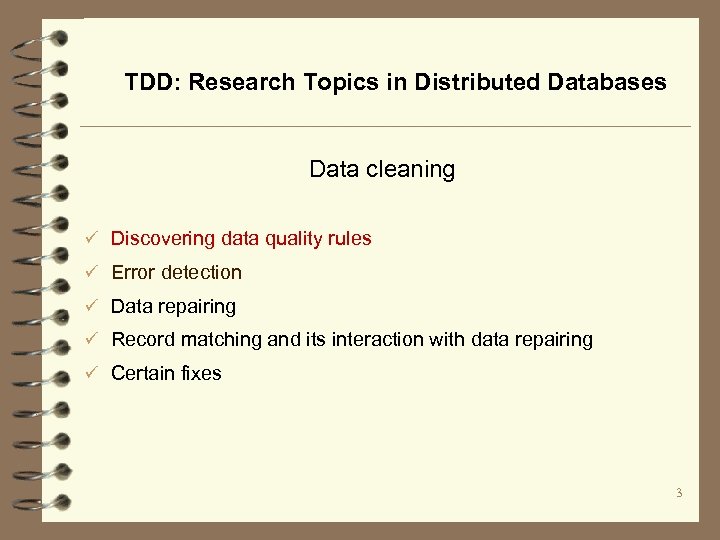 TDD: Research Topics in Distributed Databases

Data cleaning

✓ Discovering data quality rules
✓ Error detection
✓ Data repairing
✓ Record matching and its interaction with data repairing
✓ Certain fixes

3